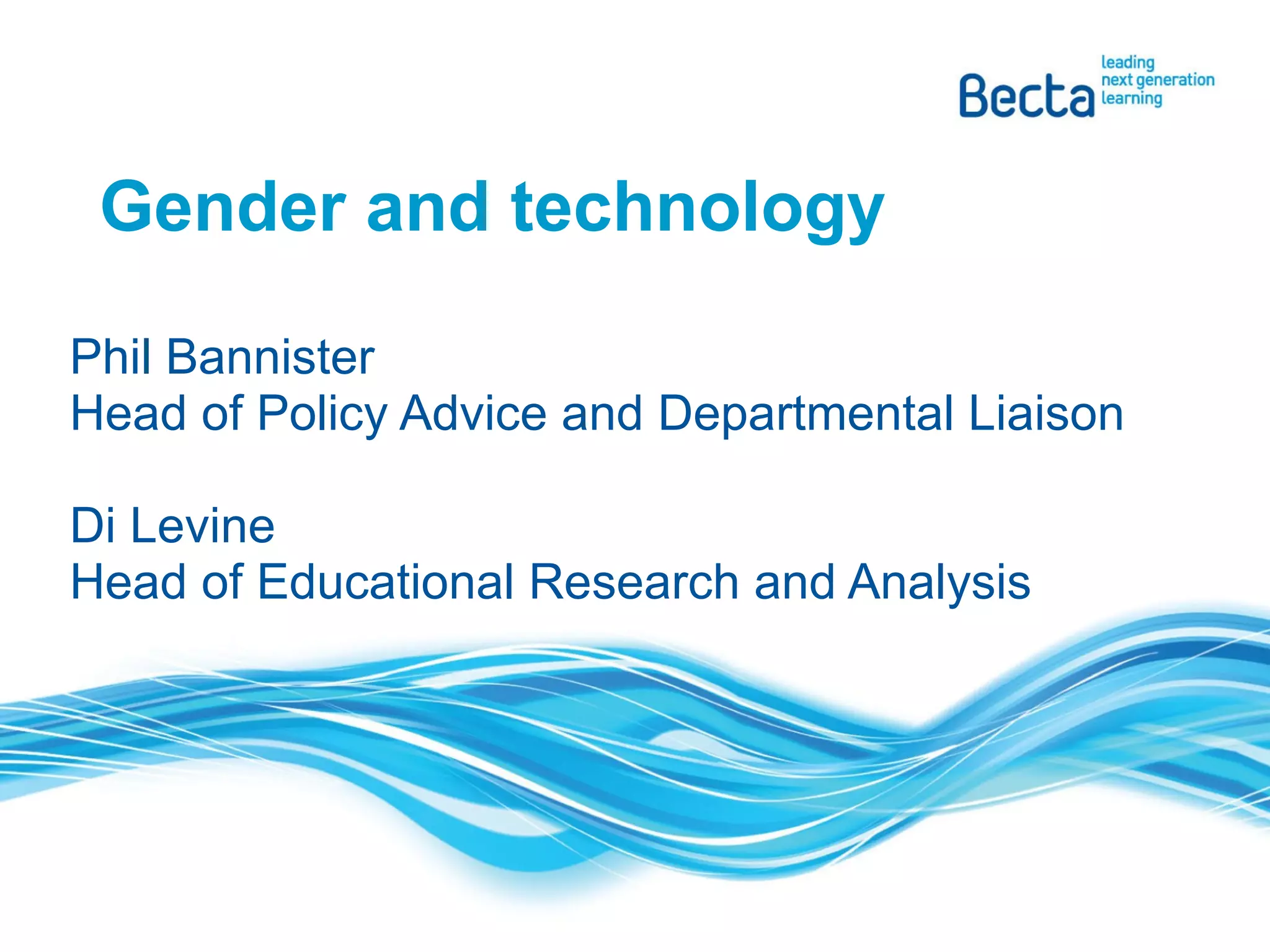 Becta leading next generation learning

Gender and technology

Phil Bannister
Head of Policy Advice and Departmental Liaison

Di Levine
Head of Educational Research and Analysis